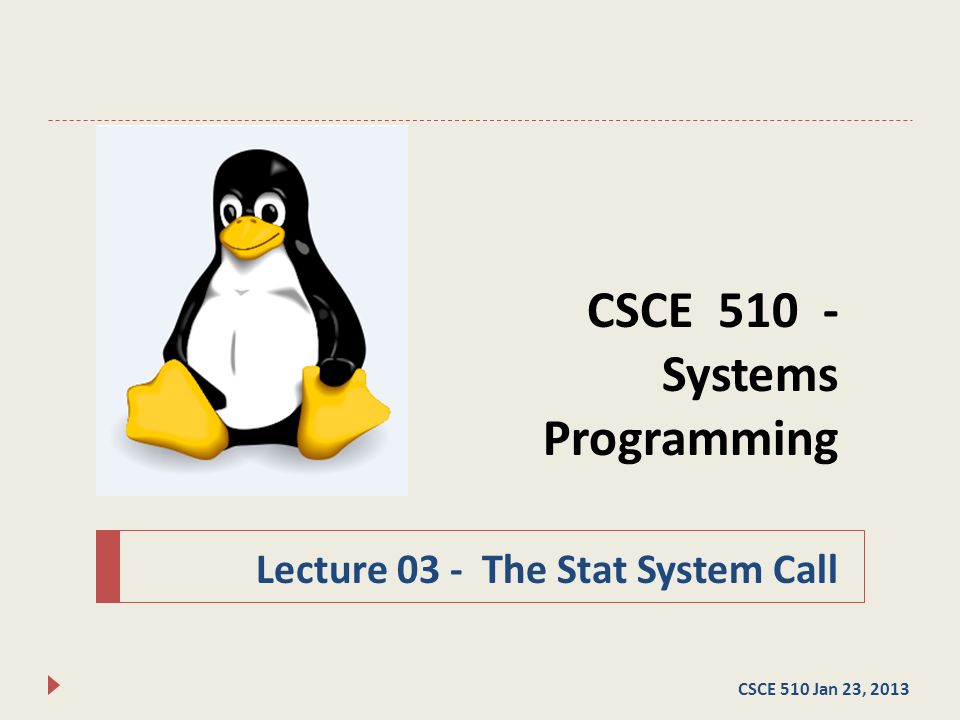 CSCE 510 - Systems Programming

Lecture 03 - The Stat System Call

CSCE 510 Jan 23, 2013